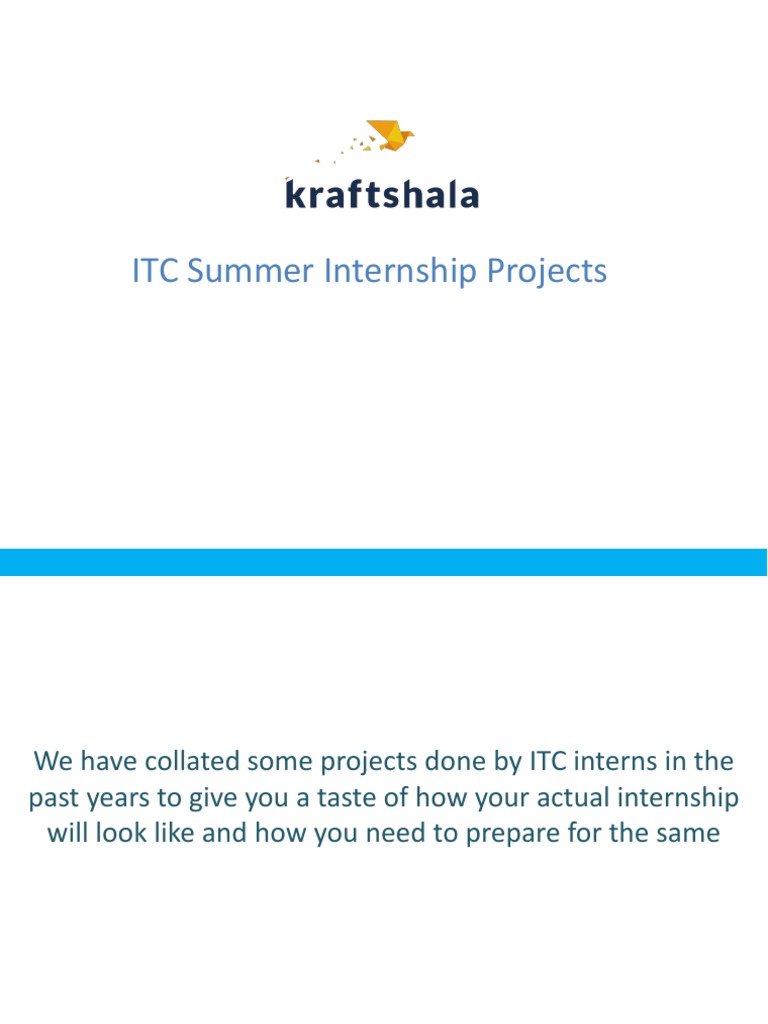 kraftshala

ITC Summer Internship Projects

We have collated some projects done by ITC interns in the past years to give you a taste of how your actual internship will look like and how you need to prepare for the same